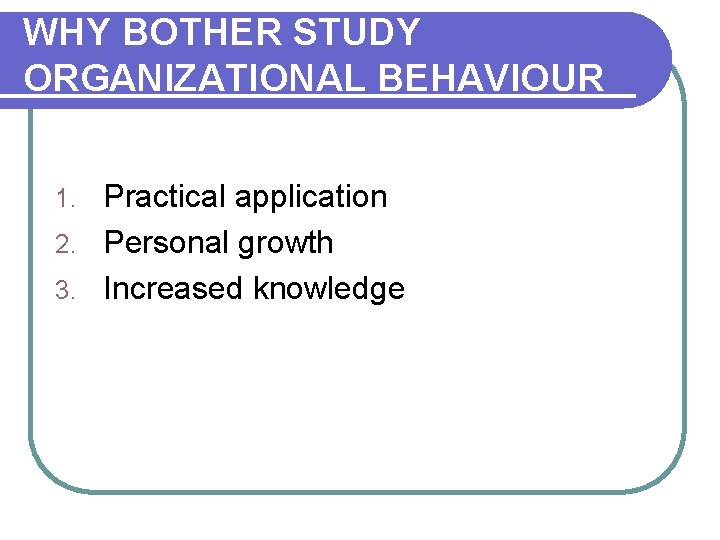 WHY BOTHER STUDY ORGANIZATIONAL BEHAVIOUR

1. Practical application
2. Personal growth
3. Increased knowledge